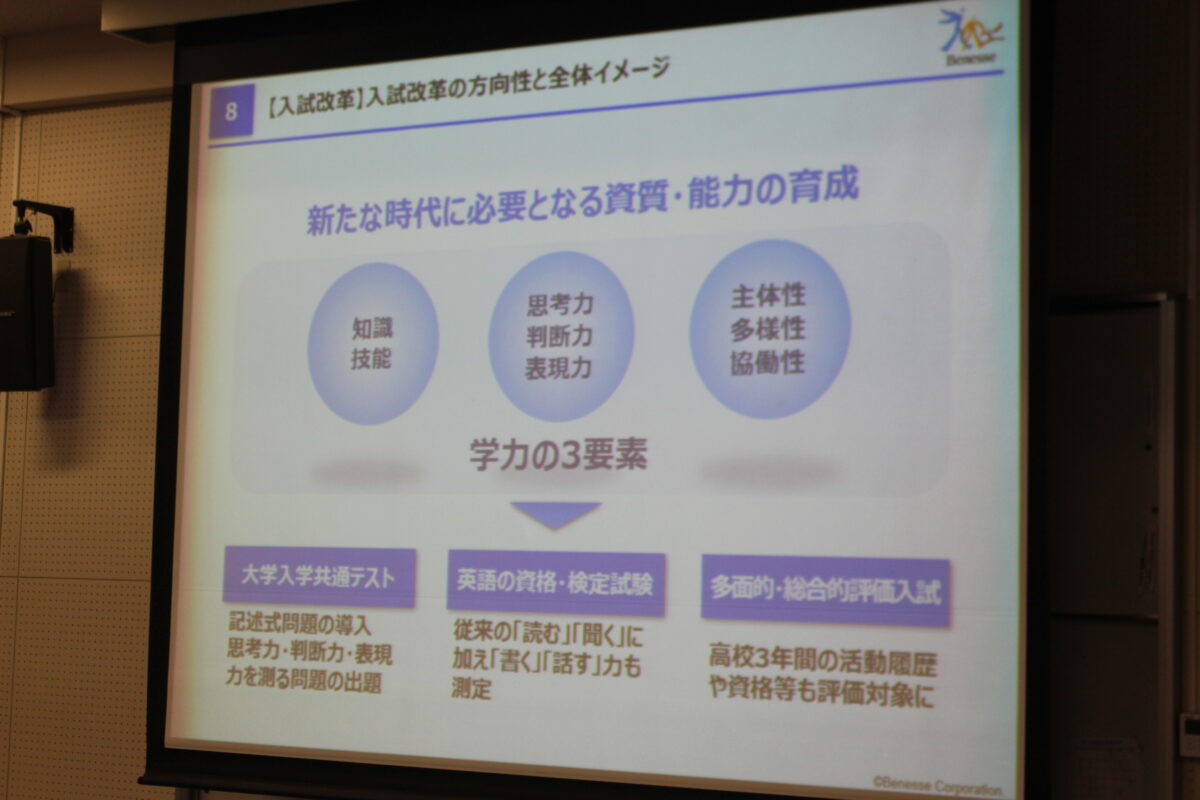 Benesse

8 【入試改革】入試改革の方向性と全体イメージ

新たな時代に必要となる資質・能力の育成

知識
技能

思考力
判断力
表現力

主体性
多様性
協働性

学力の3要素

大学入学共通テスト

記述式問題の導入
思考力・判断力・表現力を測る問題の出題

英語の資格・検定試験

従来の「読む」「聞く」に加え「書く」「話す」力も測定

多面的・総合的評価入試

高校3年間の活動履歴や資格等も評価対象に

©Benesse Corporation.